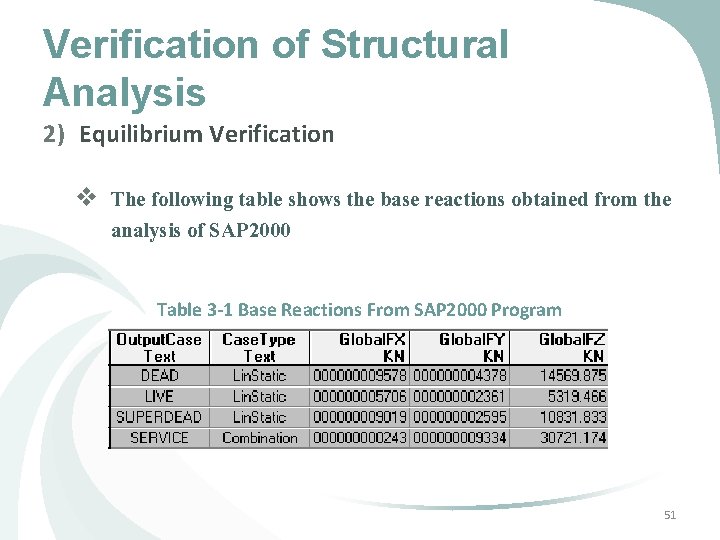 Verification of Structural Analysis

2) Equilibrium Verification

❖ The following table shows the base reactions obtained from the analysis of SAP2000

Table 3-1 Base Reactions From SAP2000 Program

| OutputCase Text | CaseType Text | GlobalFX KN | GlobalFY KN | GlobalFZ KN |
|---|---|---|---|---|
| DEAD | LinStatic | 000000009578 | 000000004378 | 14569.875 |
| LIVE | LinStatic | 000000005706 | 000000002361 | 5319.466 |
| SUPERDEAD | LinStatic | 000000009019 | 000000002595 | 10831.833 |
| SERVICE | Combination | 000000000243 | 000000009334 | 30721.174 |

51